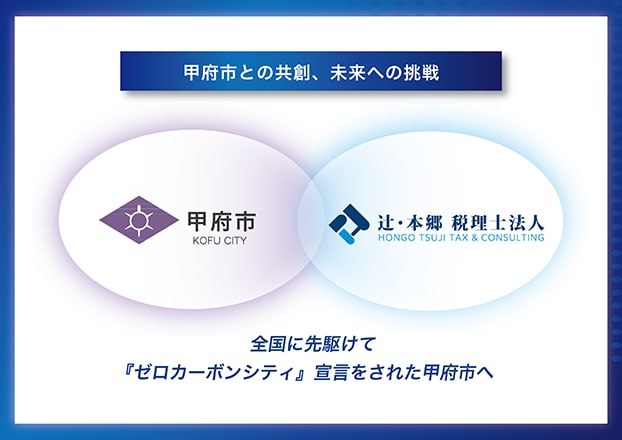 甲府市との共創、未来への挑戦

甲府市
KOFU CITY

辻・本郷 税理士法人
HONGO TSUJI TAX & CONSULTING

全国に先駆けて
『ゼロカーボンシティ』宣言をされた甲府市へ